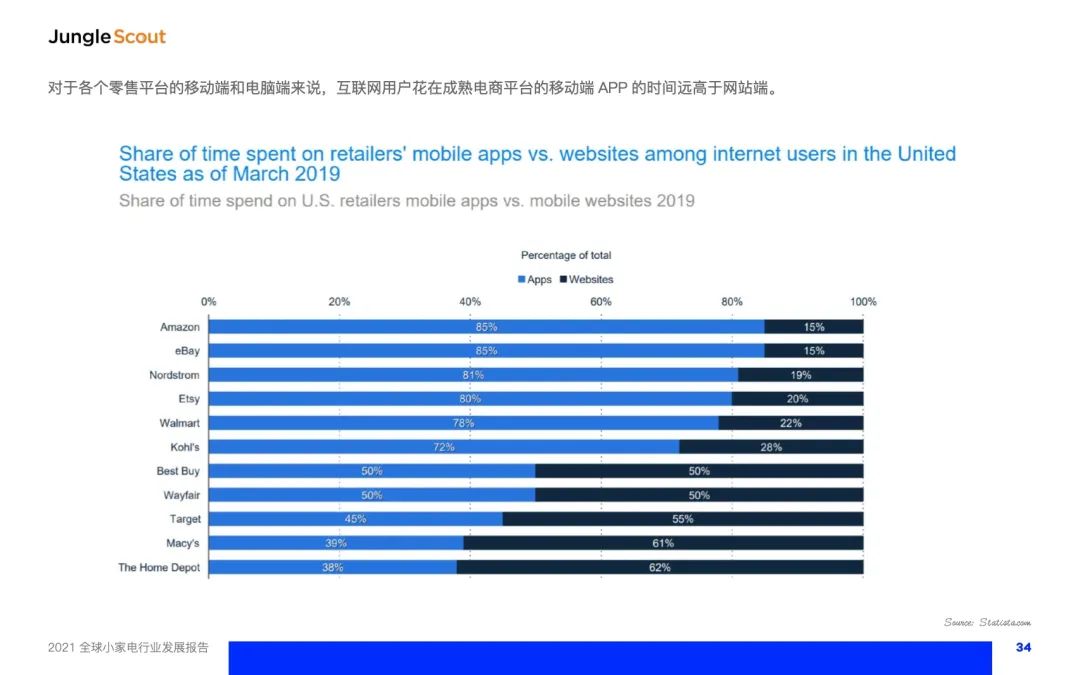 Jungle Scout

对于各个零售平台的移动端和电脑端来说，互联网用户花在成熟电商平台的移动端 APP 的时间远高于网站端。

Share of time spent on retailers' mobile apps vs. websites among internet users in the United States as of March 2019

Share of time spend on U.S. retailers mobile apps vs. mobile websites 2019

Percentage of total

Apps Websites

0% 20% 40% 60% 80% 100%

| | Apps | Websites |
|---|---|---|
| Amazon | 85% | 15% |
| eBay | 85% | 15% |
| Nordstrom | 81% | 19% |
| Etsy | 80% | 20% |
| Walmart | 78% | 22% |
| Kohl's | 72% | 28% |
| Best Buy | 50% | 50% |
| Wayfair | 50% | 50% |
| Target | 45% | 55% |
| Macy's | 39% | 61% |
| The Home Depot | 38% | 62% |

Source: Statista.com

2021 全球小家电行业发展报告

34